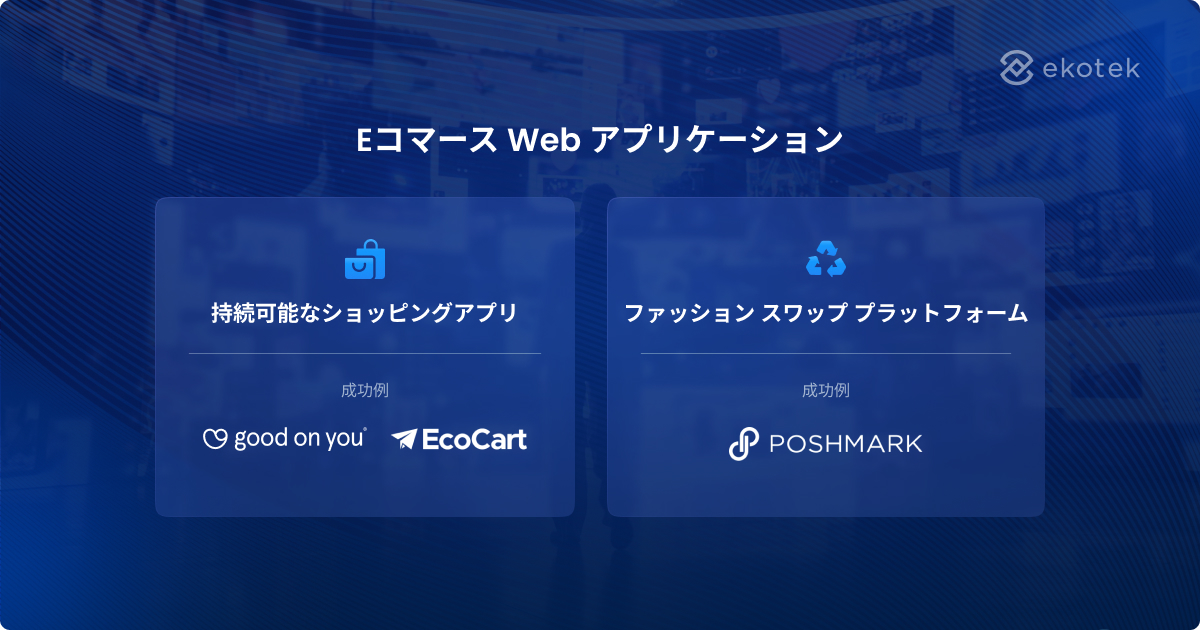 ekotek

Eコマース Web アプリケーション

持続可能なショッピングアプリ

成功例

good on you

EcoCart

ファッション スワップ プラットフォーム

成功例

POSHMARK